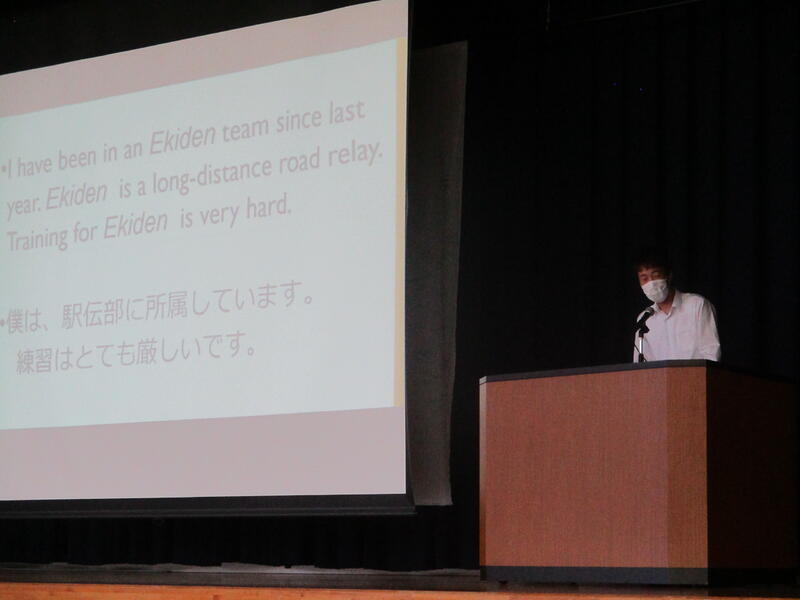 •I have been in an Ekiden team since last year. Ekiden is a long-distance road relay. Training for Ekiden is very hard.

•僕は、駅伝部に所属しています。
練習はとても厳しいです。